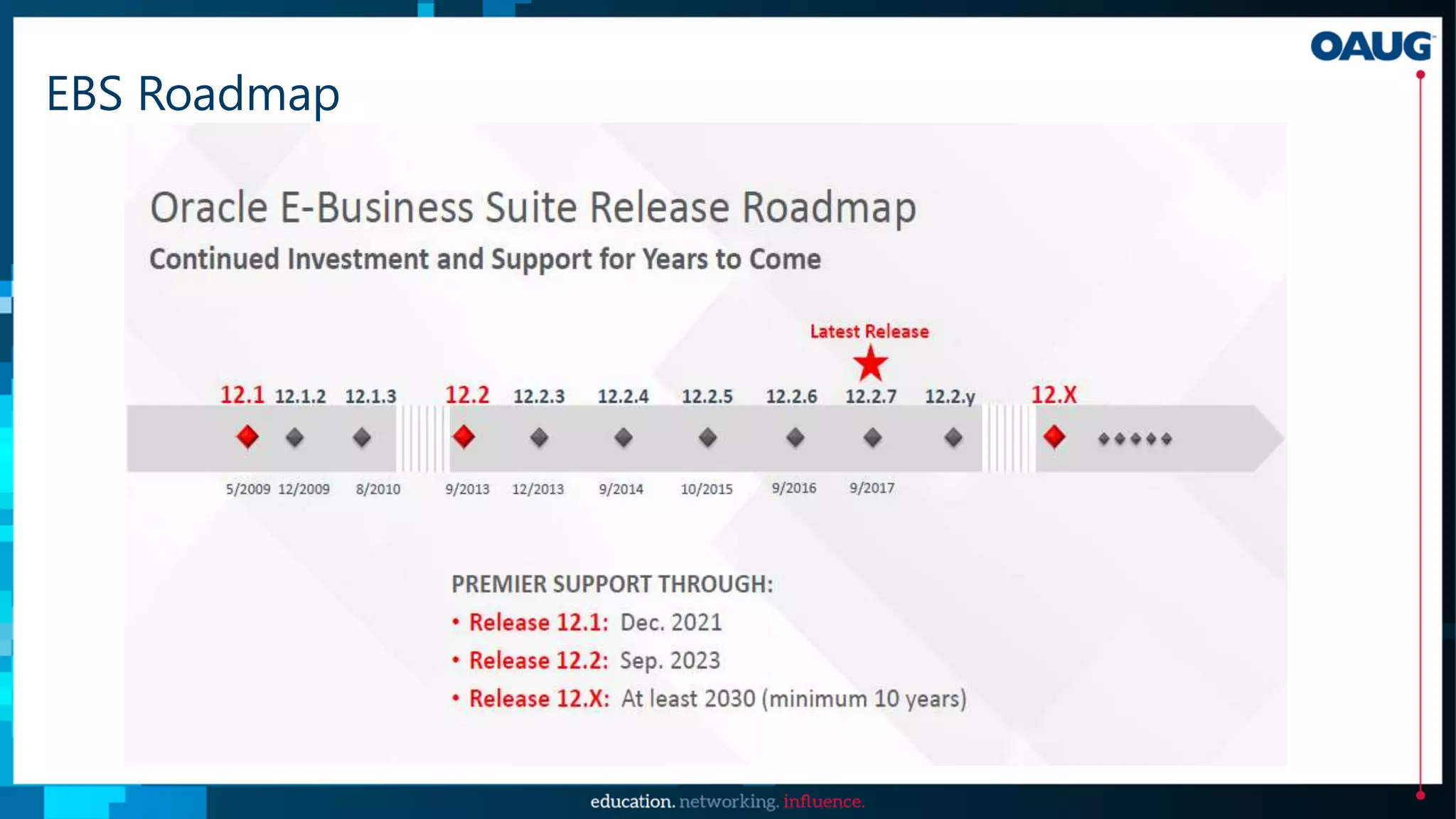 OAUG

EBS Roadmap

Oracle E-Business Suite Release Roadmap

Continued Investment and Support for Years to Come

Latest Release

12.1 12.1.2 12.1.3 12.2 12.2.3 12.2.4 12.2.5 12.2.6 12.2.7 12.2.y 12.X

5/2009 12/2009 8/2010 9/2013 12/2013 9/2014 10/2015 9/2016 9/2017

PREMIER SUPPORT THROUGH:

• Release 12.1: Dec. 2021
• Release 12.2: Sep. 2023
• Release 12.X: At least 2030 (minimum 10 years)

education. networking. influence.